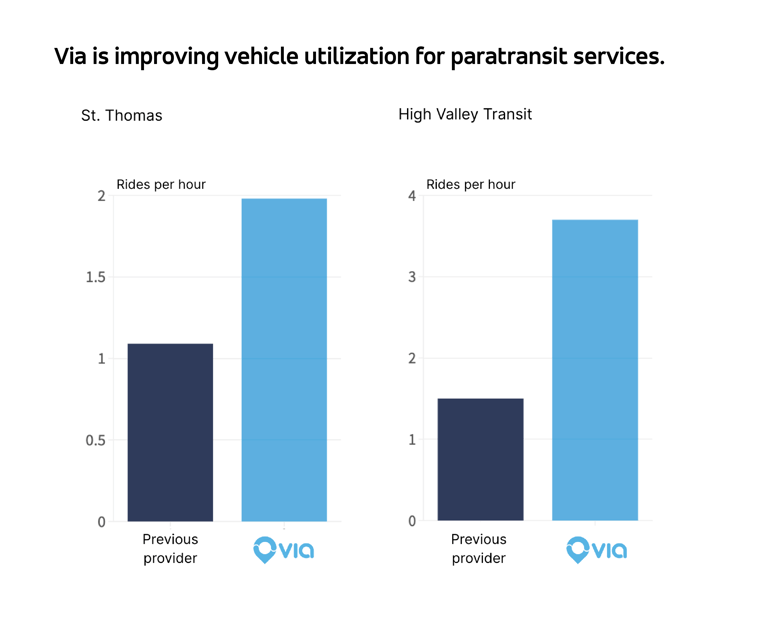 Via is improving vehicle utilization for paratransit services.

St. Thomas

Rides per hour

2
1.5
1
0.5
0

Previous provider

via

High Valley Transit

Rides per hour

4
3
2
1
0

Previous provider

via